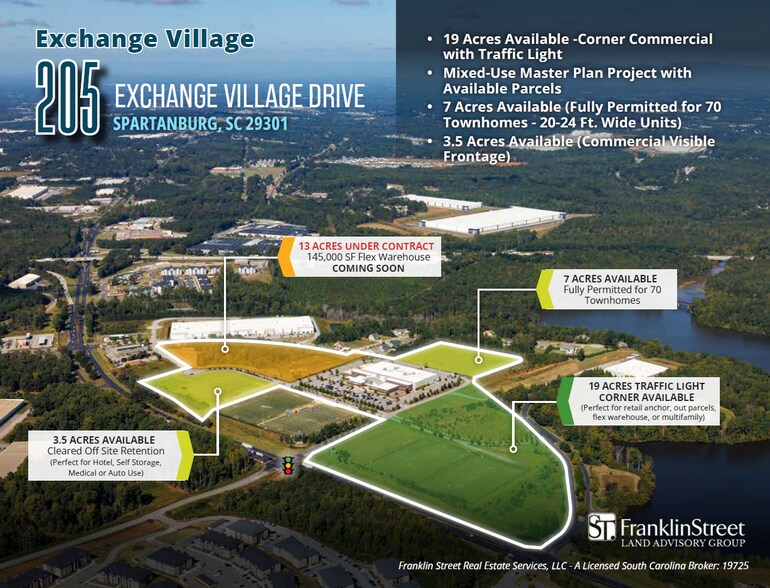 Exchange Village

205 EXCHANGE VILLAGE DRIVE

SPARTANBURG, SC 29301

• 19 Acres Available -Corner Commercial with Traffic Light
• Mixed-Use Master Plan Project with Available Parcels
• 7 Acres Available (Fully Permitted for 70 Townhomes - 20-24 Ft. Wide Units)
• 3.5 Acres Available (Commercial Visible Frontage)

13 ACRES UNDER CONTRACT
145,000 SF Flex Warehouse
COMING SOON

7 ACRES AVAILABLE
Fully Permitted for 70 Townhomes

19 ACRES TRAFFIC LIGHT CORNER AVAILABLE
(Perfect for retail anchor, out parcels, flex warehouse, or multifamily)

3.5 ACRES AVAILABLE
Cleared Off Site Retention
(Perfect for Hotel, Self Storage, Medical or Auto Use)

ST FranklinStreet
LAND ADVISORY GROUP

Franklin Street Real Estate Services, LLC - A Licensed South Carolina Broker: 19725